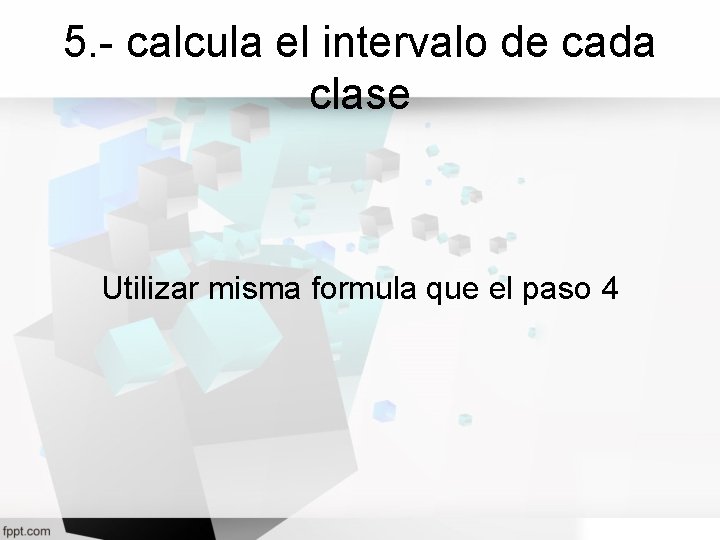 5.- calcula el intervalo de cada clase

Utilizar misma formula que el paso 4

fppt.com